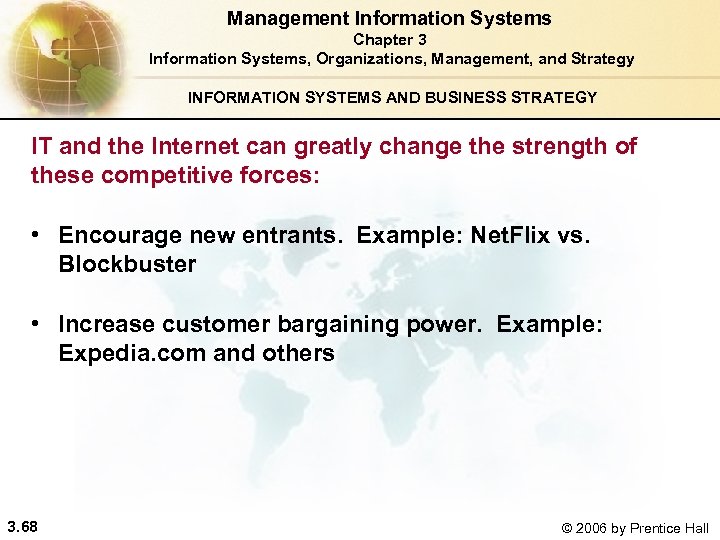 Management Information Systems
Chapter 3
Information Systems, Organizations, Management, and Strategy

INFORMATION SYSTEMS AND BUSINESS STRATEGY

IT and the Internet can greatly change the strength of these competitive forces:

• Encourage new entrants. Example: NetFlix vs. Blockbuster

• Increase customer bargaining power. Example: Expedia.com and others

3.68

© 2006 by Prentice Hall